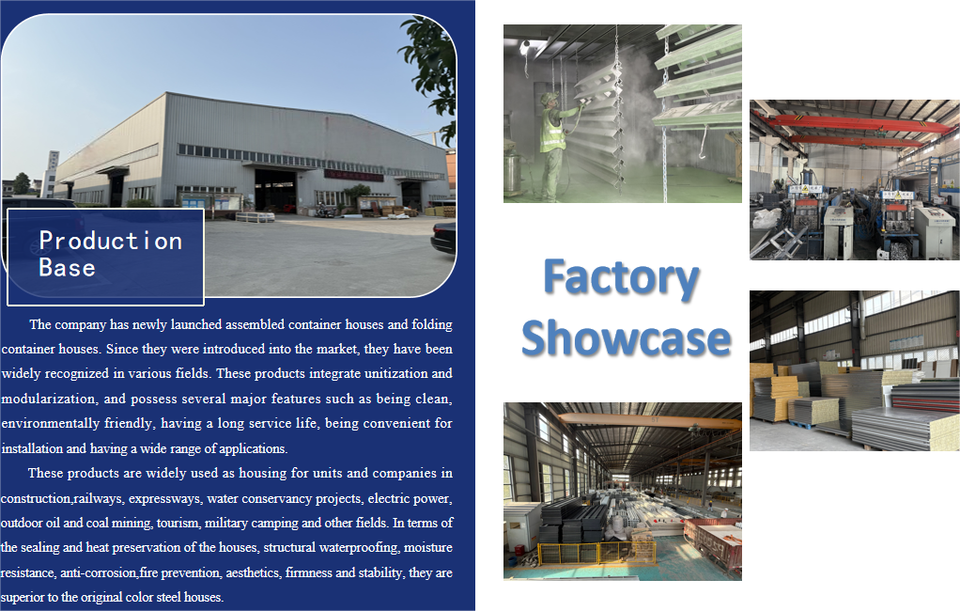 Production Base

The company has newly launched assembled container houses and folding container houses. Since they were introduced into the market, they have been widely recognized in various fields. These products integrate unitization and modularization, and possess several major features such as being clean, environmentally friendly, having a long service life, being convenient for installation and having a wide range of applications.

These products are widely used as housing for units and companies in construction,railways, expressways, water conservancy projects, electric power, outdoor oil and coal mining, tourism, military camping and other fields. In terms of the sealing and heat preservation of the houses, structural waterproofing, moisture resistance, anti-corrosion,fire prevention, aesthetics, firmness and stability, they are superior to the original color steel houses.

Factory Showcase